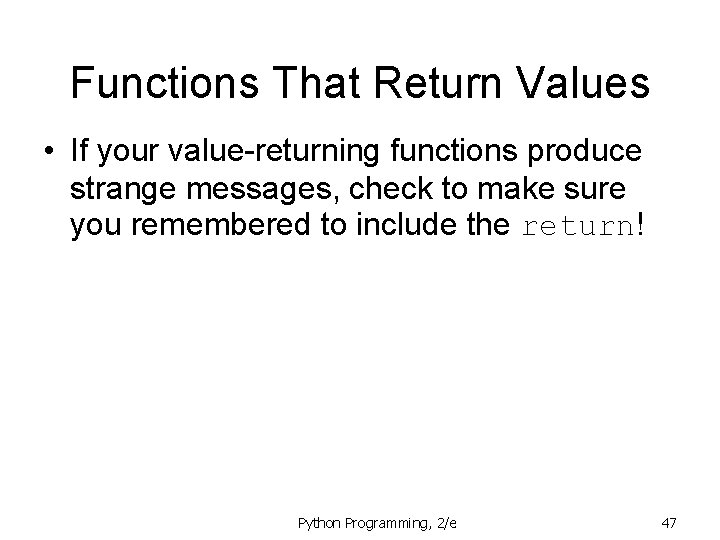 Functions That Return Values

• If your value-returning functions produce strange messages, check to make sure you remembered to include the return!

Python Programming, 2/e

47